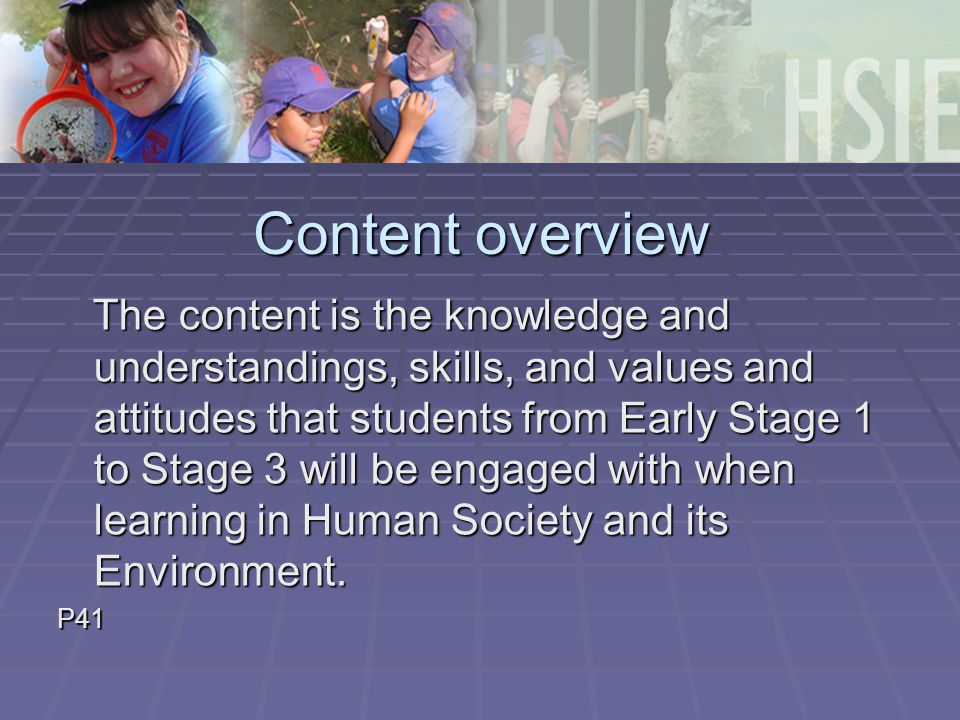 HSIE

Content overview

The content is the knowledge and understandings, skills, and values and attitudes that students from Early Stage 1 to Stage 3 will be engaged with when learning in Human Society and its Environment.

P41